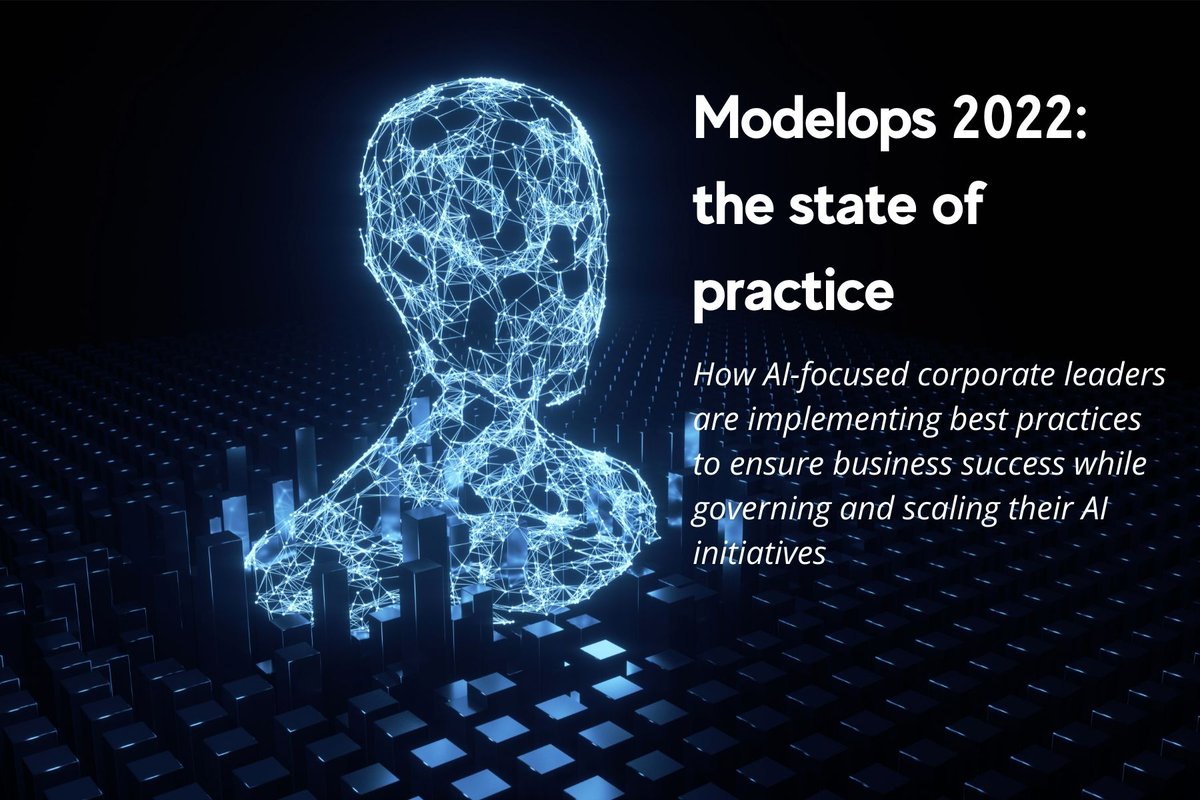 Modelops 2022: the state of practice

How AI-focused corporate leaders are implementing best practices to ensure business success while governing and scaling their AI initiatives